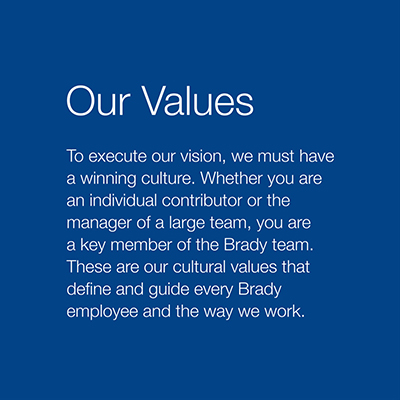 Our Values

To execute our vision, we must have a winning culture. Whether you are an individual contributor or the manager of a large team, you are a key member of the Brady team. These are our cultural values that define and guide every Brady employee and the way we work.